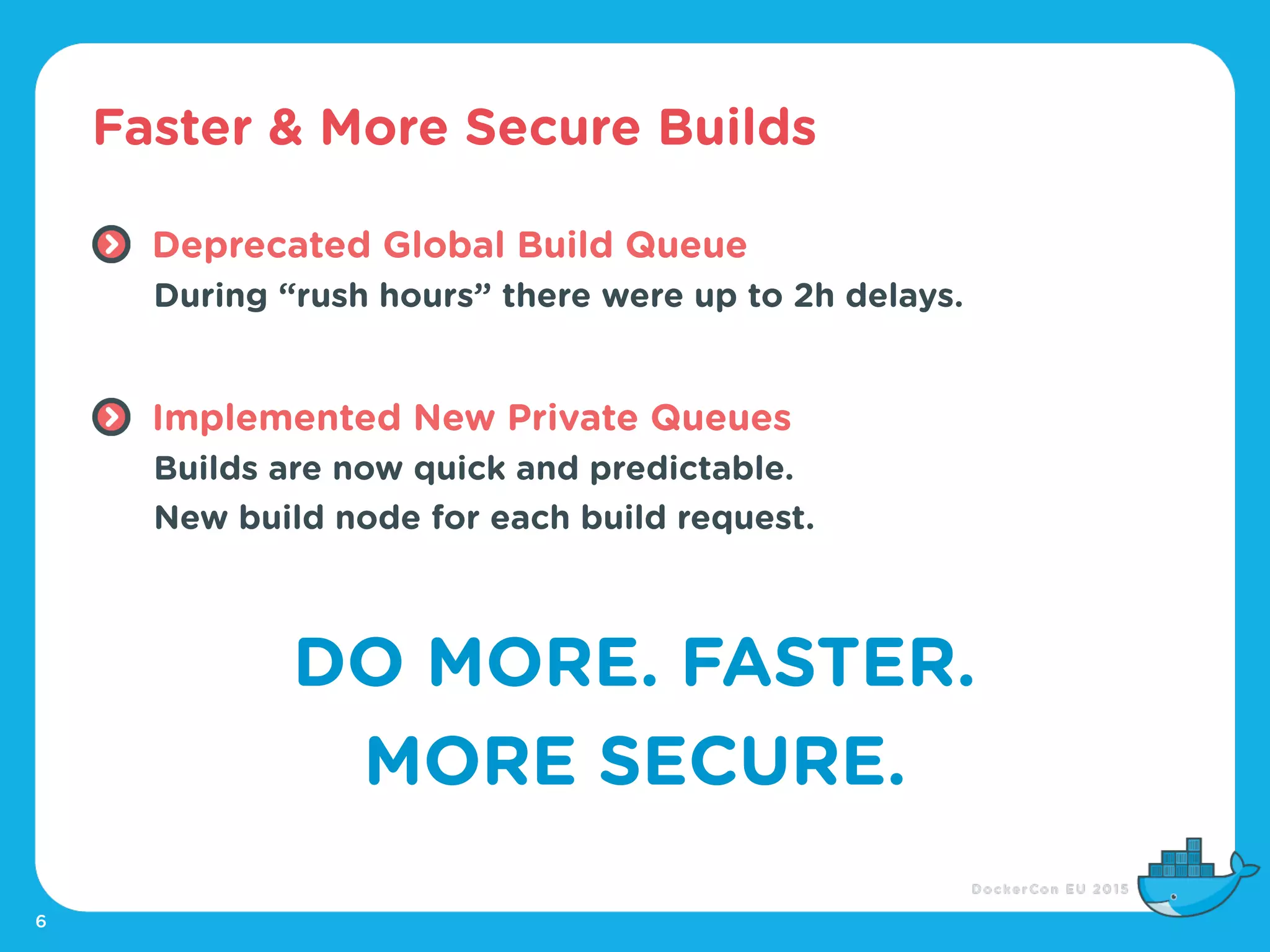 Faster & More Secure Builds

Deprecated Global Build Queue
During “rush hours” there were up to 2h delays.

Implemented New Private Queues
Builds are now quick and predictable.
New build node for each build request.

DO MORE. FASTER.
MORE SECURE.

DockerCon EU 2015

6